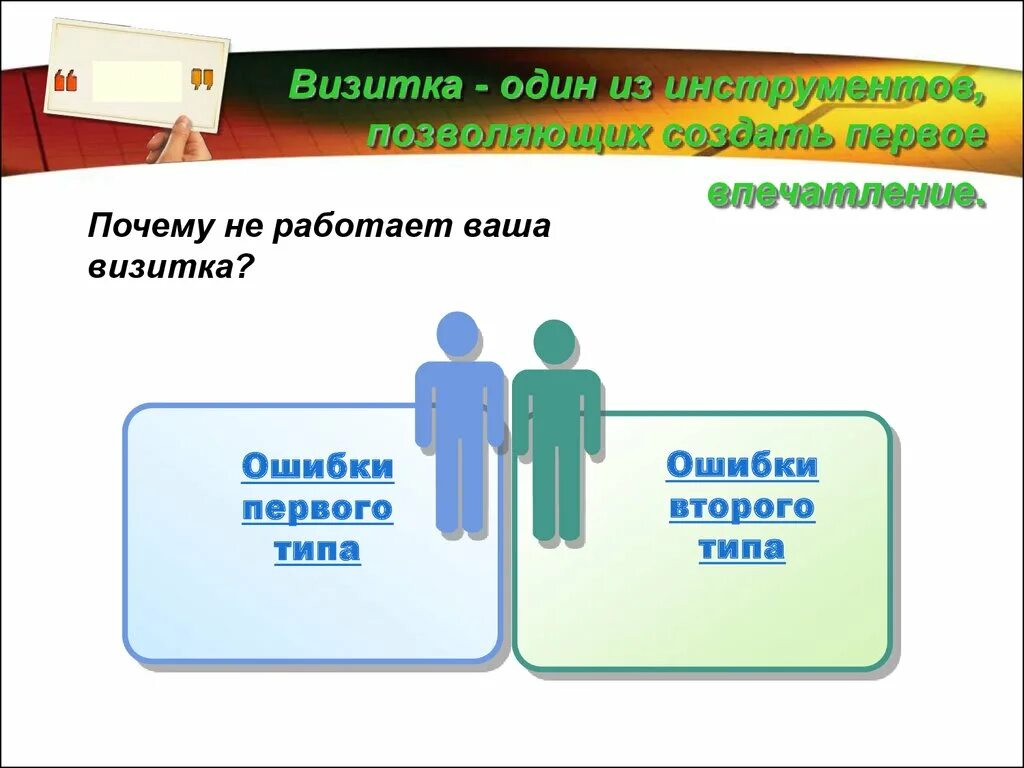 Визитка - один из инструментов, позволяющих создать первое впечатление.

Почему не работает ваша визитка?

Ошибки первого типа

Ошибки второго типа